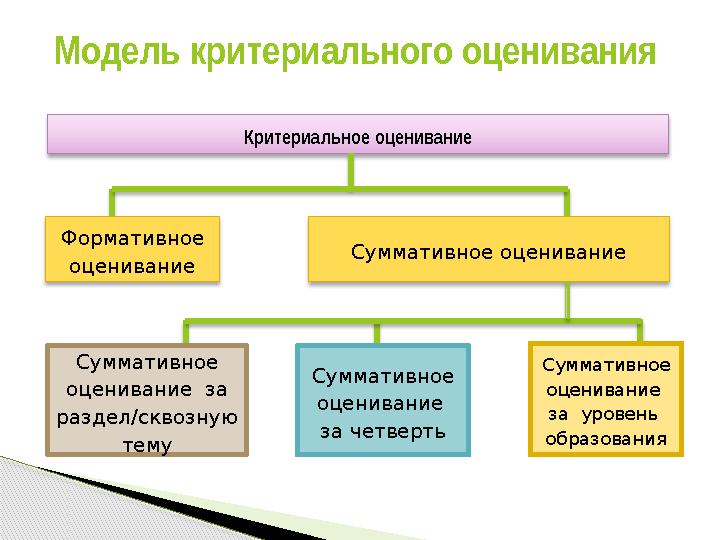 Модель критериального оценивания

Критериальное оценивание

Формативное оценивание

Суммативное оценивание

Суммативное оценивание за раздел/сквозную тему

Суммативное оценивание за четверть

Суммативное оценивание за уровень образования